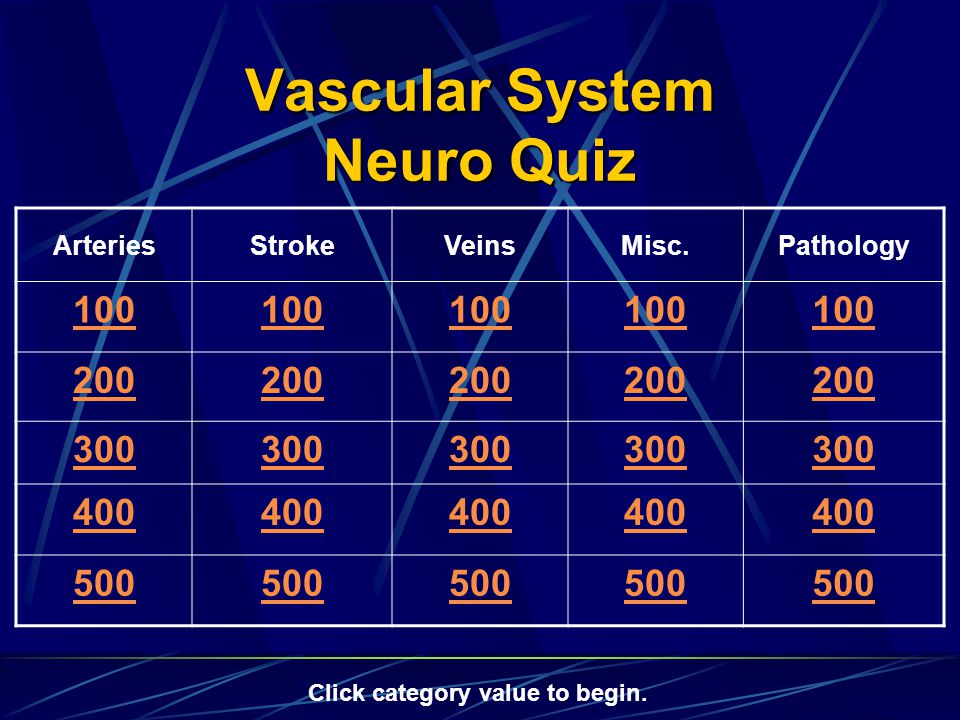 Vascular System
Neuro Quiz

| Arteries | Stroke | Veins | Misc. | Pathology |
|---|---|---|---|---|
| 100 | 100 | 100 | 100 | 100 |
| 200 | 200 | 200 | 200 | 200 |
| 300 | 300 | 300 | 300 | 300 |
| 400 | 400 | 400 | 400 | 400 |
| 500 | 500 | 500 | 500 | 500 |

Click category value to begin.